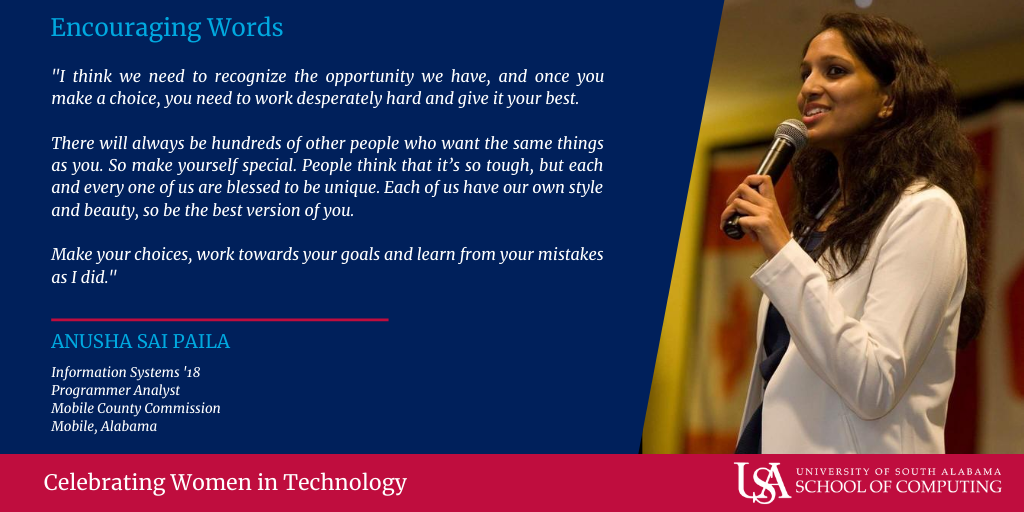 Encouraging Words

"I think we need to recognize the opportunity we have, and once you make a choice, you need to work desperately hard and give it your best.

There will always be hundreds of other people who want the same things as you. So make yourself special. People think that it's so tough, but each and every one of us are blessed to be unique. Each of us have our own style and beauty, so be the best version of you.

Make your choices, work towards your goals and learn from your mistakes as I did."

ANUSHA SAI PAILA

Information Systems '18
Programmer Analyst
Mobile County Commission
Mobile, Alabama

Celebrating Women in Technology

USA UNIVERSITY OF SOUTH ALABAMA
SCHOOL OF COMPUTING